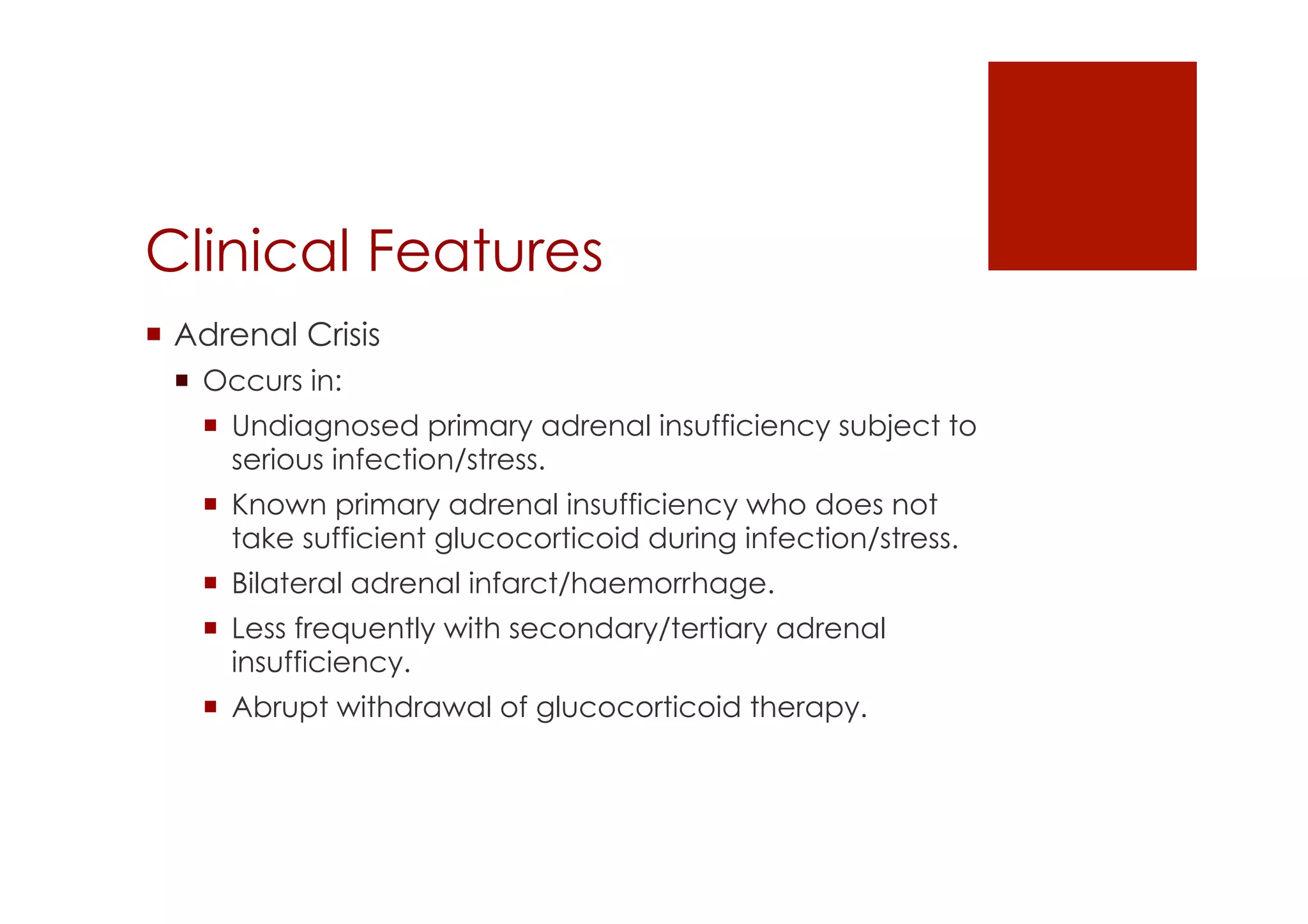 Clinical Features

- Adrenal Crisis
  - Occurs in:
    - Undiagnosed primary adrenal insufficiency subject to serious infection/stress.
    - Known primary adrenal insufficiency who does not take sufficient glucocorticoid during infection/stress.
    - Bilateral adrenal infarct/haemorrhage.
    - Less frequently with secondary/tertiary adrenal insufficiency.
    - Abrupt withdrawal of glucocorticoid therapy.